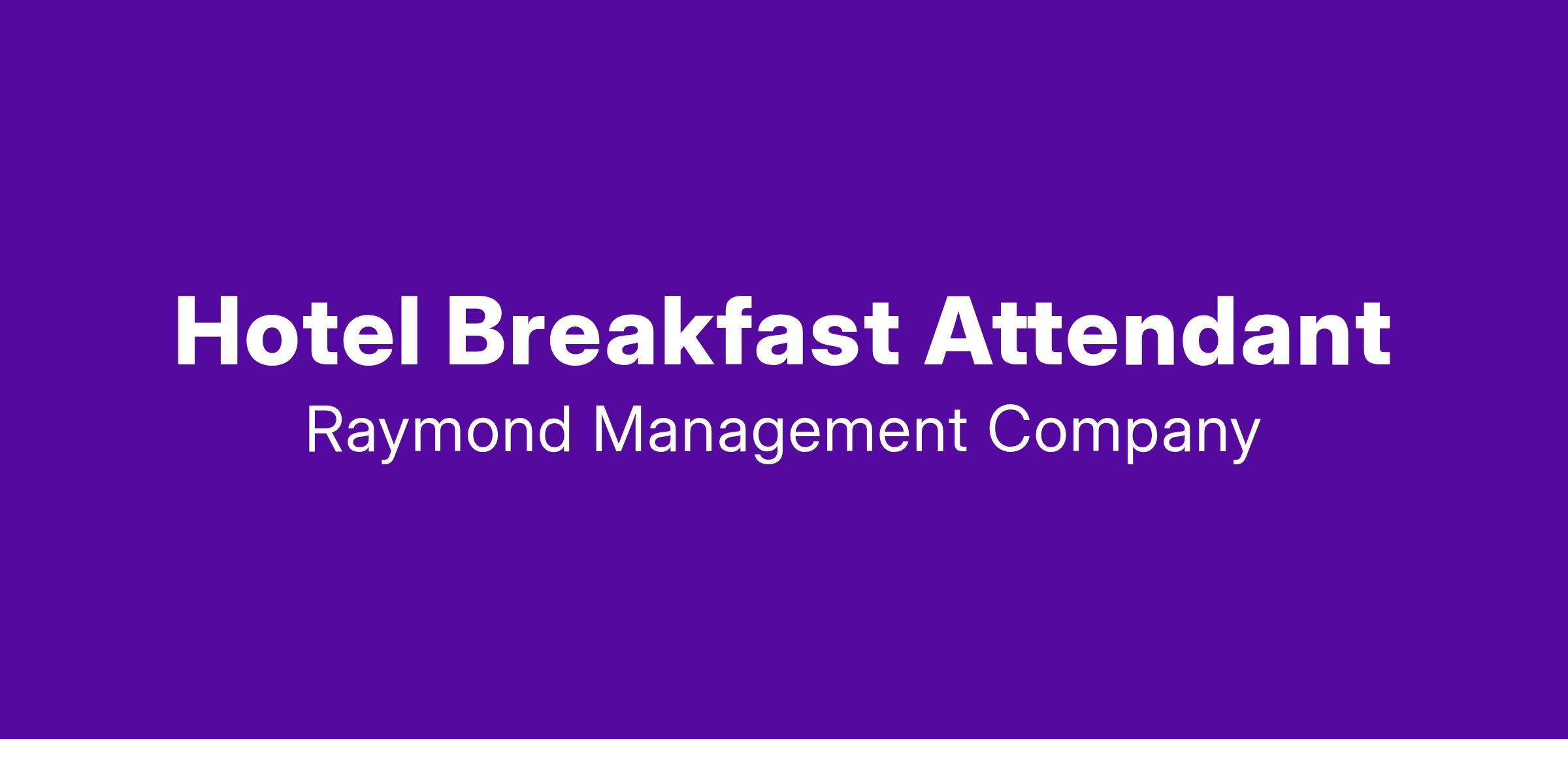 Hotel Breakfast Attendant
Raymond Management Company